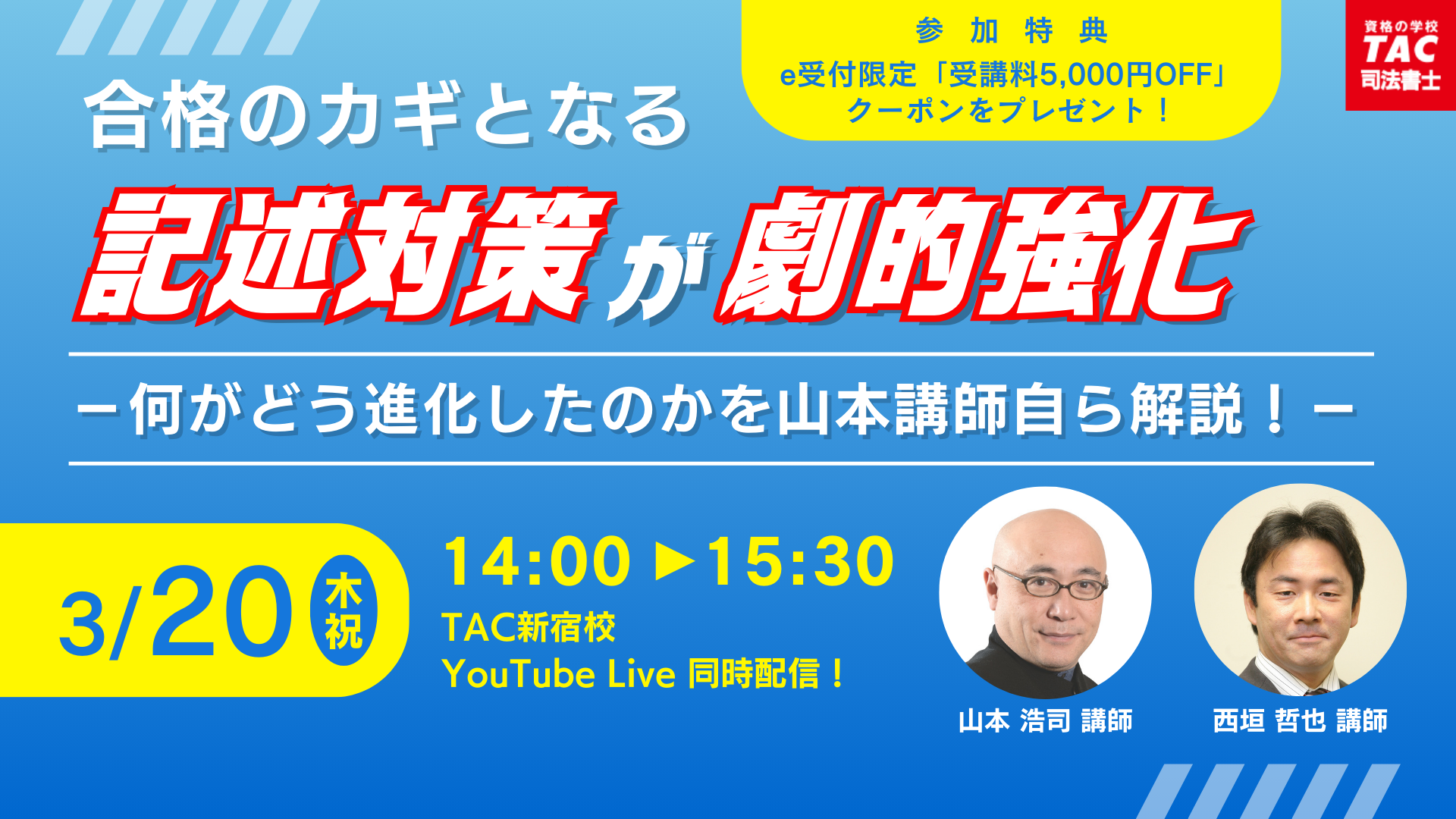 参加特典
e受付限定「受講料5,000円OFF」クーポンをプレゼント！

資格の学校
TAC
司法書士

合格のカギとなる
記述対策が劇的強化

－何がどう進化したのかを山本講師自ら解説！－

3/20 木祝

14:00 ▶15:30
TAC新宿校
YouTube Live 同時配信！

山本 浩司 講師
西垣 哲也 講師